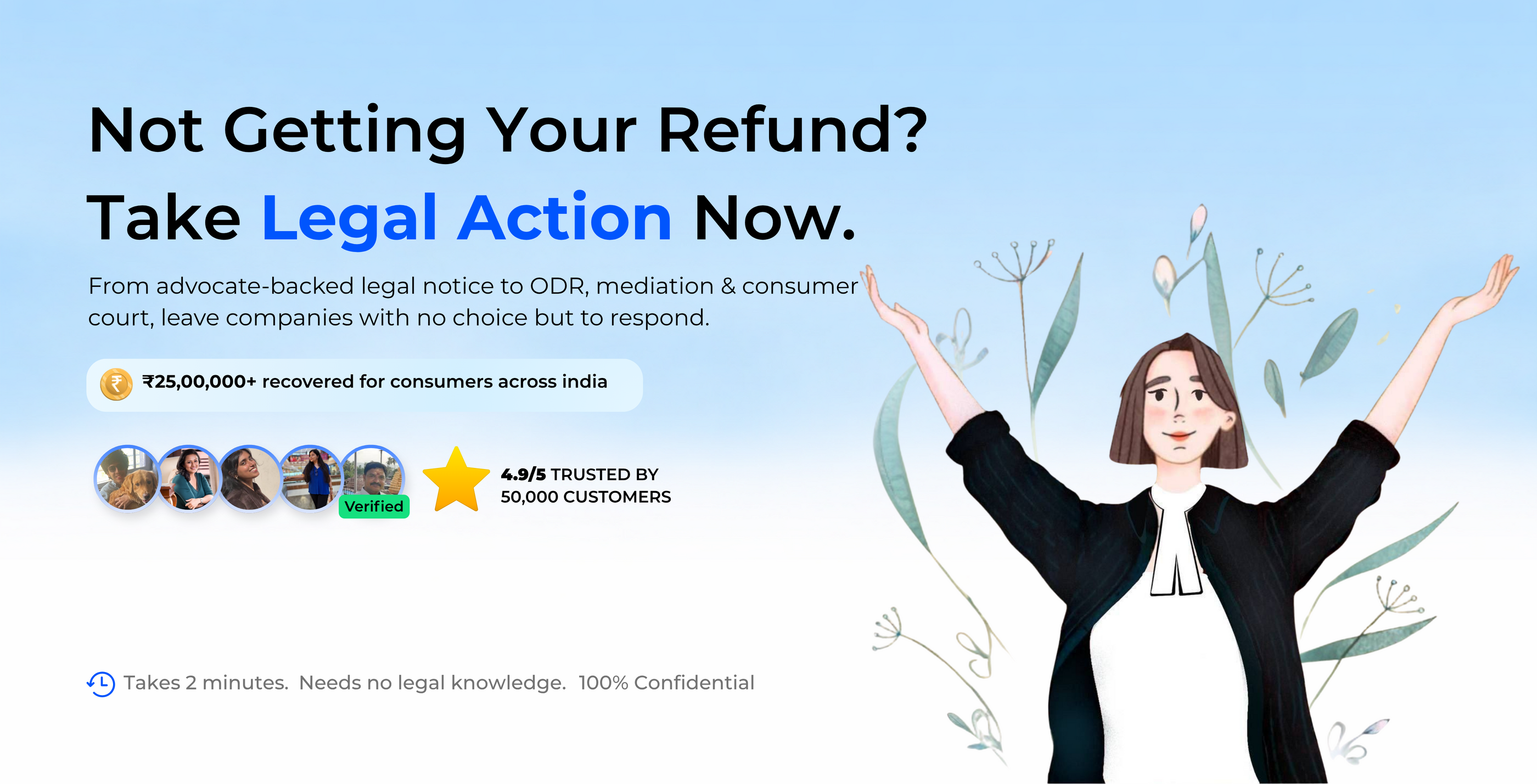 Not Getting Your Refund?
Take Legal Action Now.

From advocate-backed legal notice to ODR, mediation & consumer court, leave companies with no choice but to respond.

₹25,00,000+ recovered for consumers across india

Verified

4.9/5 TRUSTED BY 50,000 CUSTOMERS

Takes 2 minutes. Needs no legal knowledge. 100% Confidential